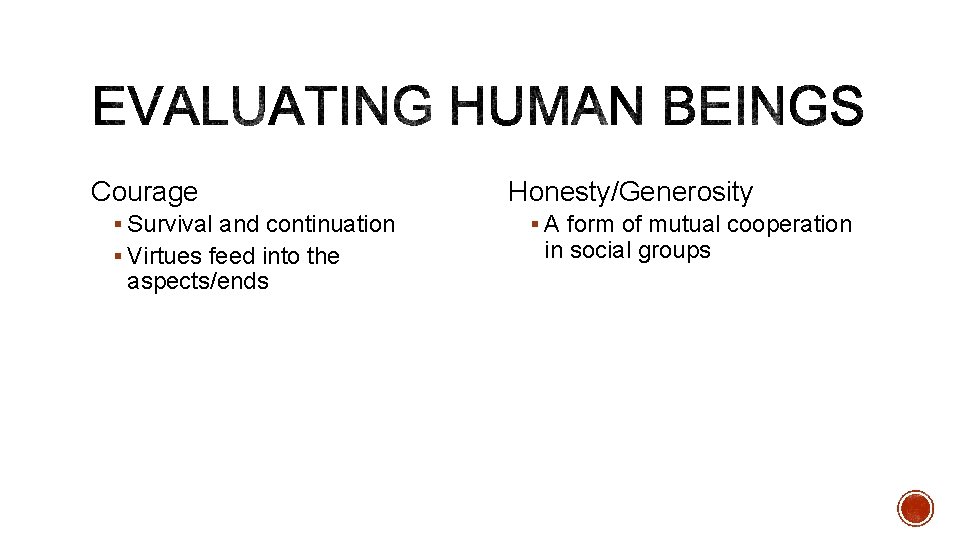 EVALUATING HUMAN BEINGS

Courage

▪ Survival and continuation

▪ Virtues feed into the aspects/ends

Honesty/Generosity

▪ A form of mutual cooperation in social groups